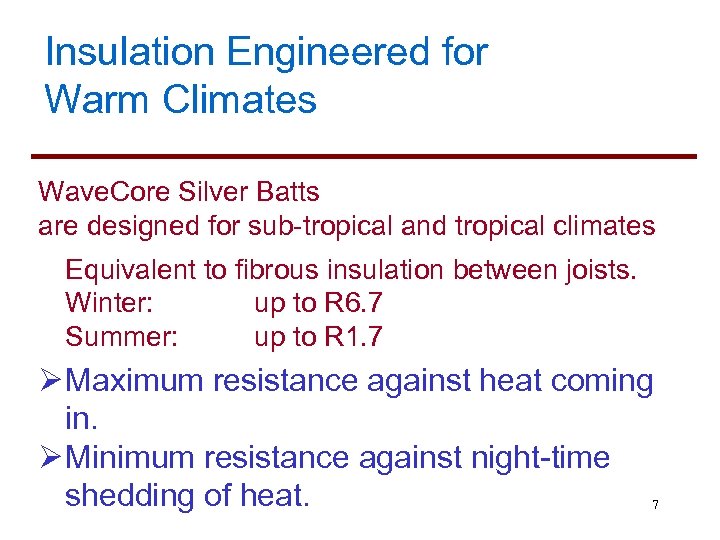 Insulation Engineered for Warm Climates

WaveCore Silver Batts
are designed for sub-tropical and tropical climates

Equivalent to fibrous insulation between joists.
Winter: up to R6.7
Summer: up to R1.7

➢Maximum resistance against heat coming in.
➢Minimum resistance against night-time shedding of heat.

7